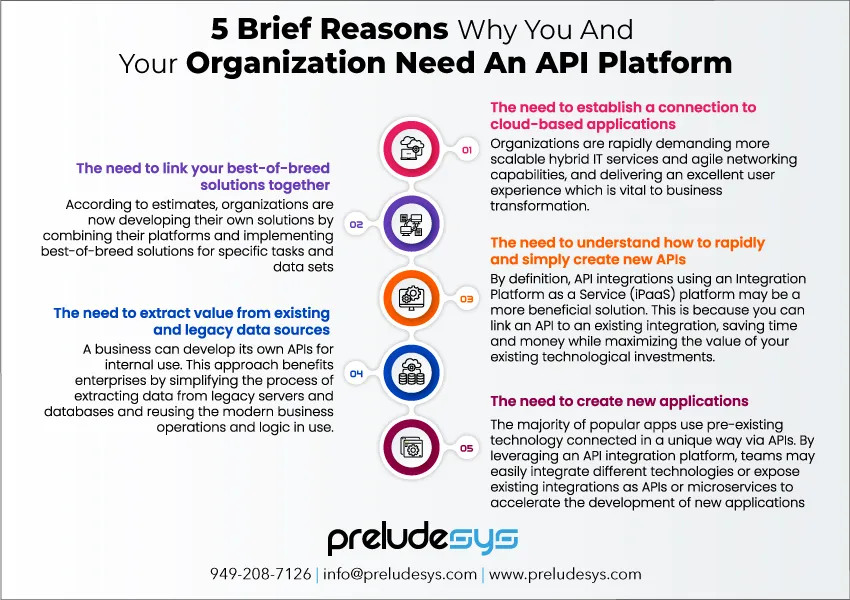 5 Brief Reasons Why You And Your Organization Need An API Platform

01

The need to establish a connection to cloud-based applications

Organizations are rapidly demanding more scalable hybrid IT services and agile networking capabilities, and delivering an excellent user experience which is vital to business transformation.

02

The need to link your best-of-breed solutions together

According to estimates, organizations are now developing their own solutions by combining their platforms and implementing best-of-breed solutions for specific tasks and data sets

03

The need to understand how to rapidly and simply create new APIs

By definition, API integrations using an Integration Platform as a Service (iPaaS) platform may be a more beneficial solution. This is because you can link an API to an existing integration, saving time and money while maximizing the value of your existing technological investments.

04

The need to extract value from existing and legacy data sources

A business can develop its own APIs for internal use. This approach benefits enterprises by simplifying the process of extracting data from legacy servers and databases and reusing the modern business operations and logic in use.

05

The need to create new applications

The majority of popular apps use pre-existing technology connected in a unique way via APIs. By leveraging an API integration platform, teams may easily integrate different technologies or expose existing integrations as APIs or microservices to accelerate the development of new applications

preludesys

949-208-7126 | info@preludesys.com | www.preludesys.com